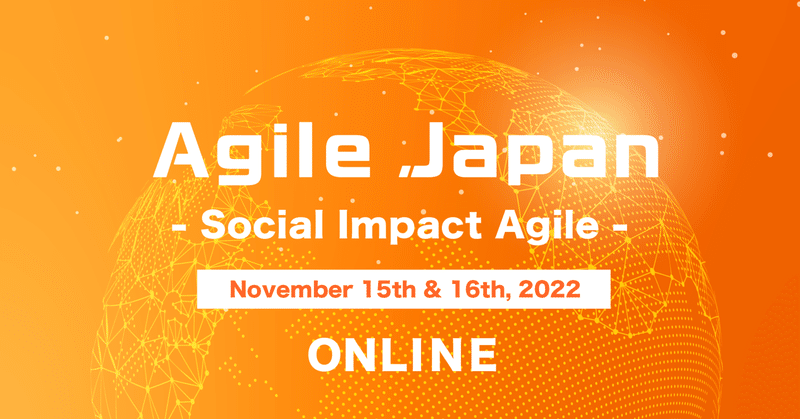 Agile Japan

- Social Impact Agile -

November 15th & 16th, 2022

ONLINE